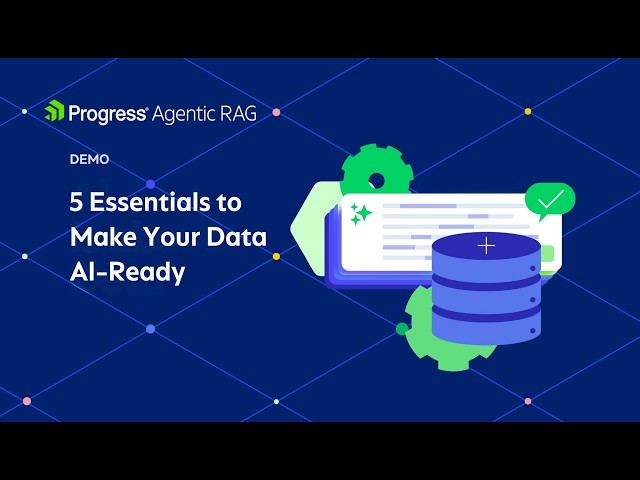 Progress® Agentic RAG

DEMO

5 Essentials to Make Your Data AI-Ready